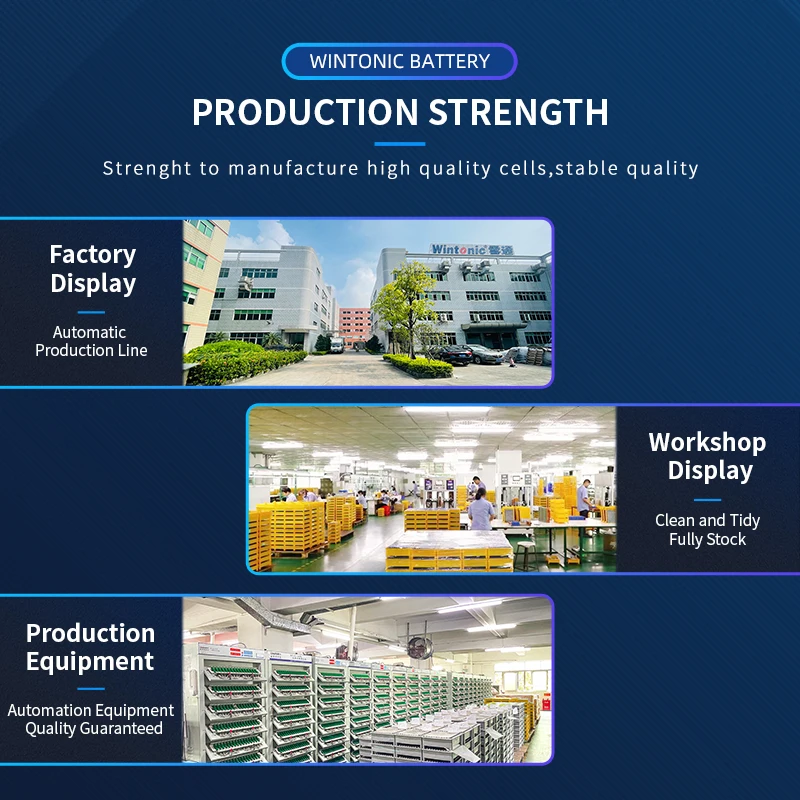 WINTONIC BATTERY

PRODUCTION STRENGTH

Strenght to manufacture high quality cells,stable quality

Factory Display

Automatic Production Line

Wintonic 睿通

Workshop Display

Clean and Tidy Fully Stock

Production Equipment

Automation Equipment Quality Guaranteed